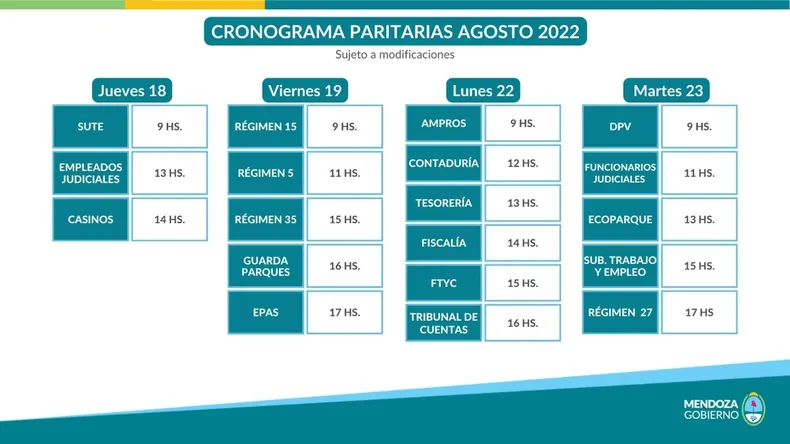 CRONOGRAMA PARITARIAS AGOSTO 2022

Sujeto a modificaciones

Jueves 18

| SUTE | 9 HS. |
|---|---|
| EMPLEADOS JUDICIALES | 13 HS. |
| CASINOS | 14 HS. |

Viernes 19

| RÉGIMEN 15 | 9 HS. |
|---|---|
| RÉGIMEN 5 | 11 HS. |
| RÉGIMEN 35 | 15 HS. |
| GUARDA PARQUES | 16 HS. |
| EPAS | 17 HS. |

Lunes 22

| AMPROS | 9 HS. |
|---|---|
| CONTADURÍA | 12 HS. |
| TESORERÍA | 13 HS. |
| FISCALÍA | 14 HS. |
| FTYC | 15 HS. |
| TRIBUNAL DE CUENTAS | 16 HS. |

Martes 23

| DPV | 9 HS. |
|---|---|
| FUNCIONARIOS JUDICIALES | 11 HS. |
| ECOPARQUE | 13 HS. |
| SUB. TRABAJO Y EMPLEO | 15 HS. |
| RÉGIMEN 27 | 17 HS |

MENDOZA GOBIERNO